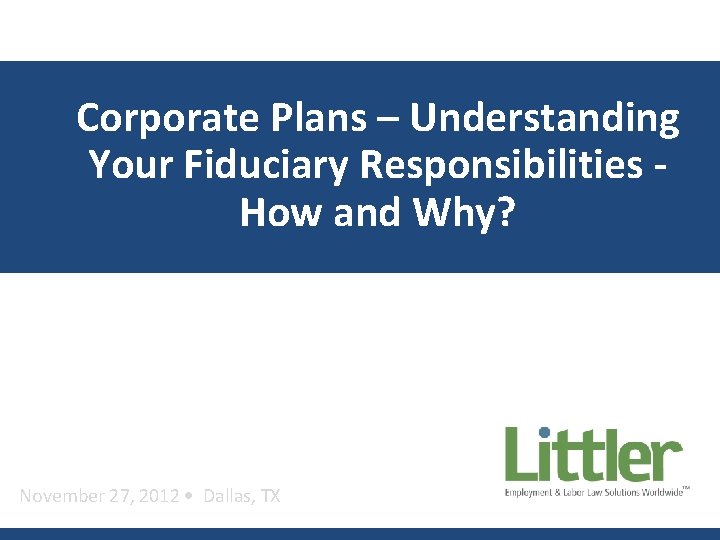 Corporate Plans – Understanding Your Fiduciary Responsibilities - How and Why?

November 27, 2012 • Dallas, TX

Littler
Employment & Labor Law Solutions Worldwide™